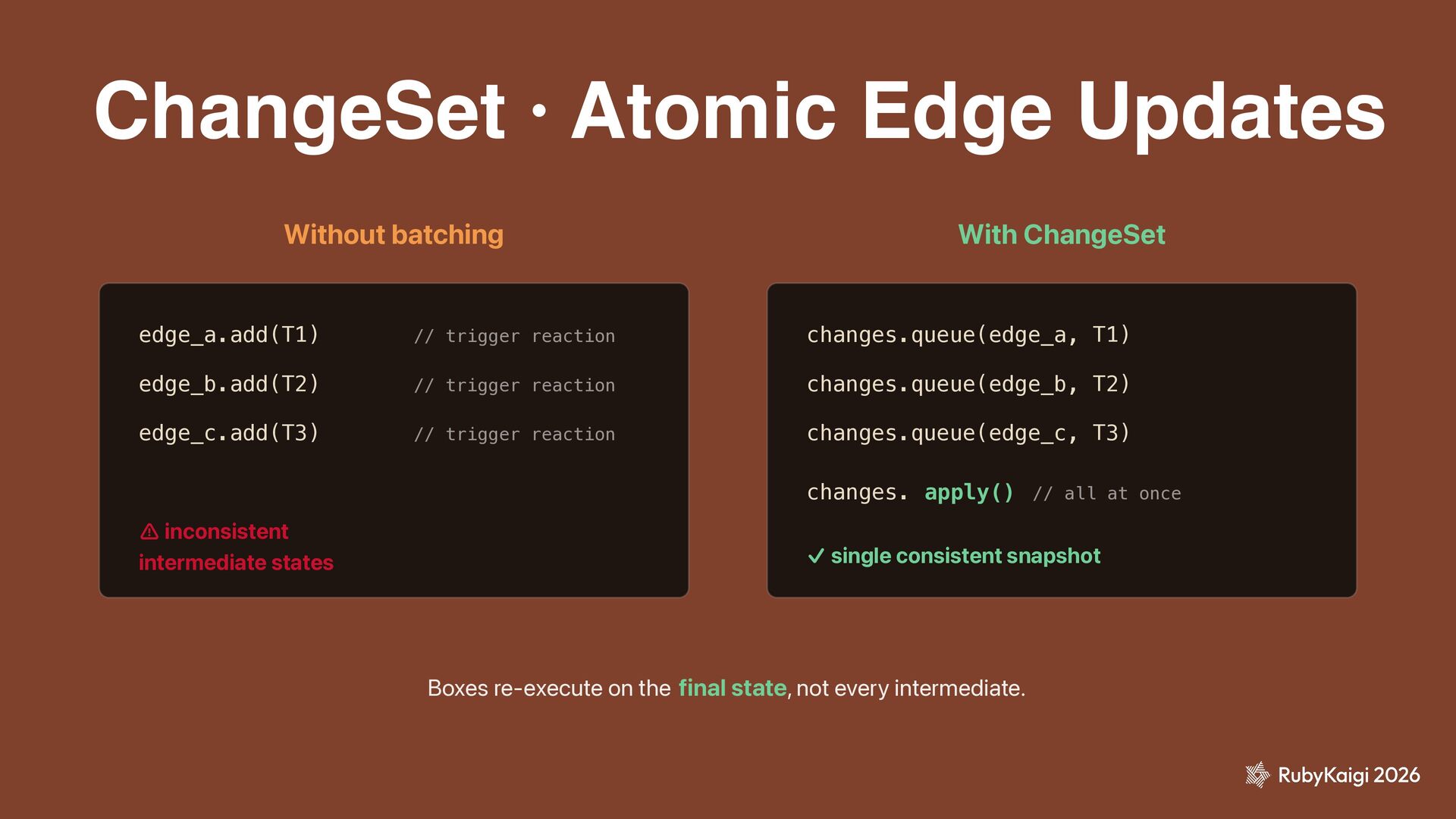 ChangeSet · Atomic Edge Updates

Without batching

edge_a.add(T1) // trigger reaction
edge_b.add(T2) // trigger reaction
edge_c.add(T3) // trigger reaction

⚠ inconsistent intermediate states

With ChangeSet

changes.queue(edge_a, T1)
changes.queue(edge_b, T2)
changes.queue(edge_c, T3)
changes. apply() // all at once

✓ single consistent snapshot

Boxes re-execute on the final state, not every intermediate.

RubyKaigi 2026